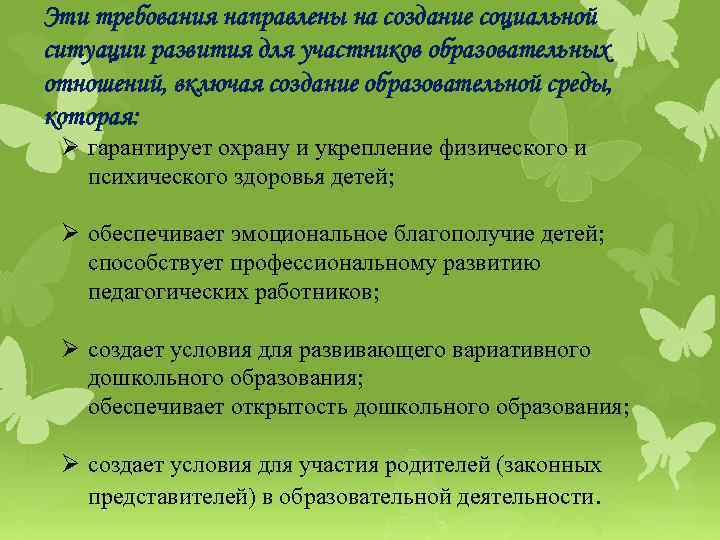 Эти требования направлены на создание социальной ситуации развития для участников образовательных отношений, включая создание образовательной среды, которая:

➢ гарантирует охрану и укрепление физического и психического здоровья детей;

➢ обеспечивает эмоциональное благополучие детей; способствует профессиональному развитию педагогических работников;

➢ создает условия для развивающего вариативного дошкольного образования;
обеспечивает открытость дошкольного образования;

➢ создает условия для участия родителей (законных представителей) в образовательной деятельности.